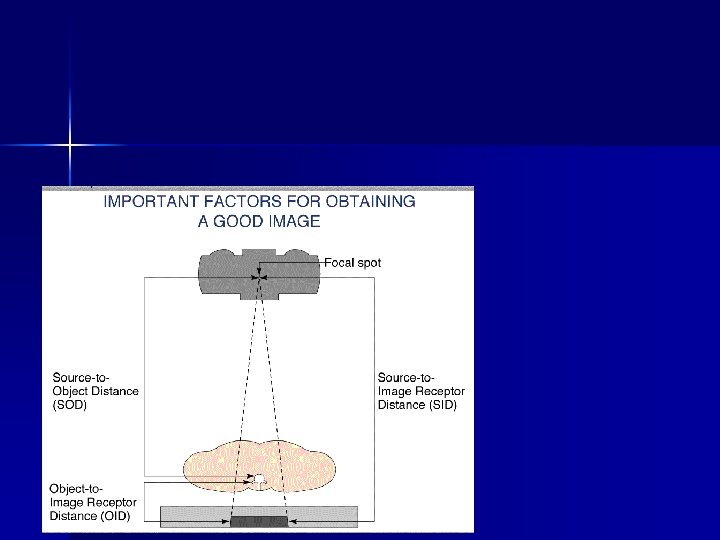 IMPORTANT FACTORS FOR OBTAINING A GOOD IMAGE

Focal spot

Source-to-Object Distance (SOD)

Source-to-Image Receptor Distance (SID)

Object-to-Image Receptor Distance (OID)